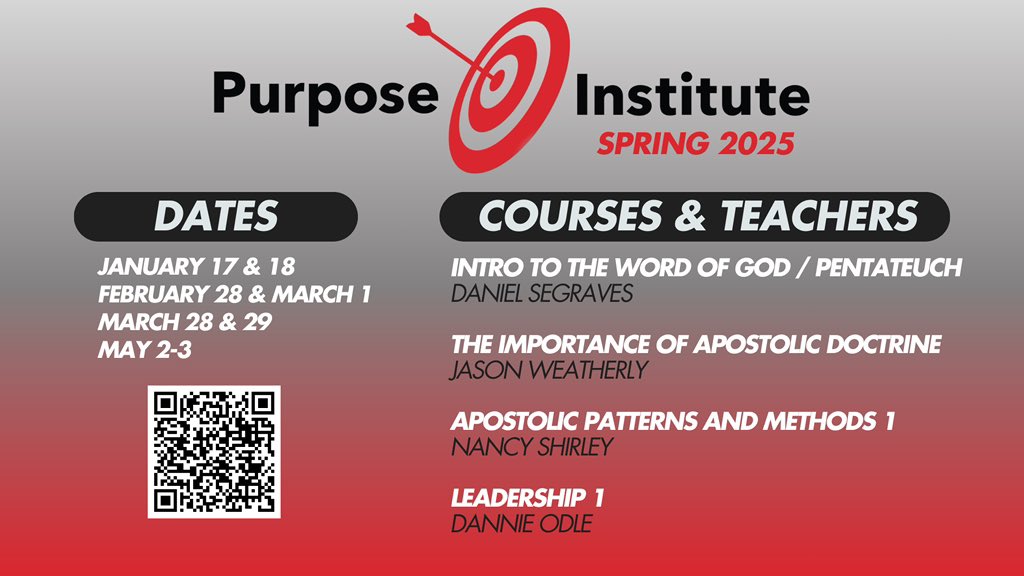 Purpose Institute
SPRING 2025

DATES

JANUARY 17 & 18
FEBRUARY 28 & MARCH 1
MARCH 28 & 29
MAY 2-3

COURSES & TEACHERS

INTRO TO THE WORD OF GOD / PENTATEUCH
DANIEL SEGRAVES

THE IMPORTANCE OF APOSTOLIC DOCTRINE
JASON WEATHERLY

APOSTOLIC PATTERNS AND METHODS 1
NANCY SHIRLEY

LEADERSHIP 1
DANNIE ODLE